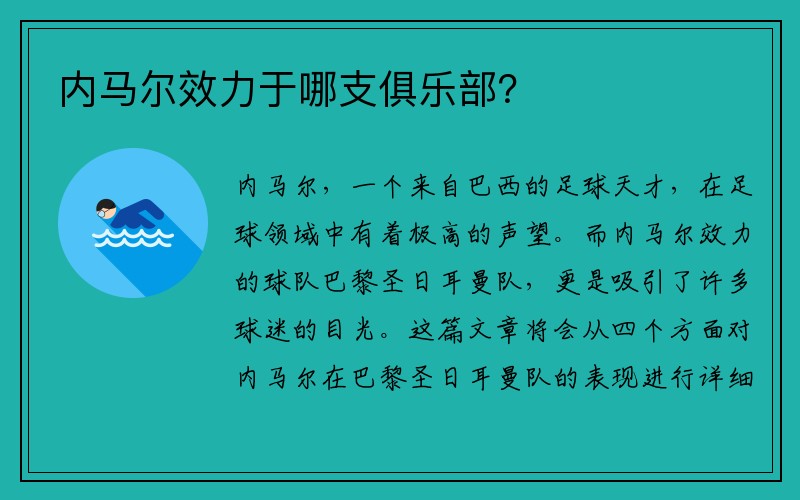 内马尔效力于哪支俱乐部？

内马尔，一个来自巴西的足球天才，在足球领域中有着极高的声望。而内马尔效力的球队巴黎圣日耳曼队，更是吸引了许多球迷的目光。这篇文章将会从四个方面对内马尔在巴黎圣日耳曼队的表现进行详细